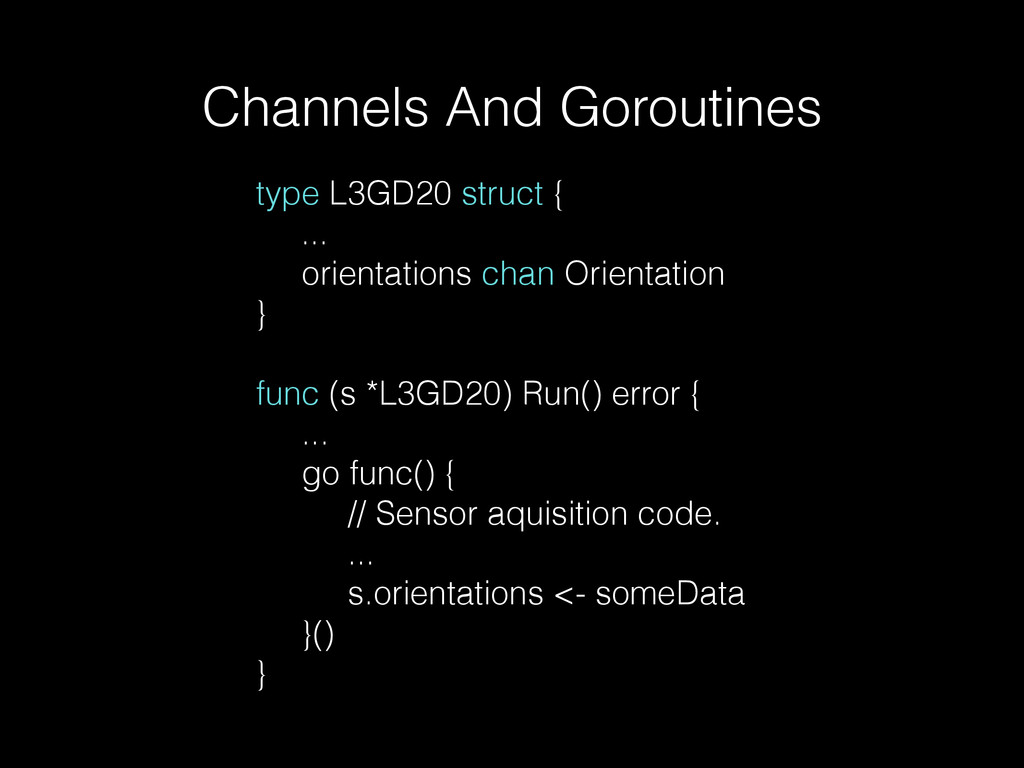 Channels And Goroutines

type L3GD20 struct {
…
orientations chan Orientation
}

func (s *L3GD20) Run() error {
…
go func() {
// Sensor aquisition code.
…
s.orientations <- someData
}()
}